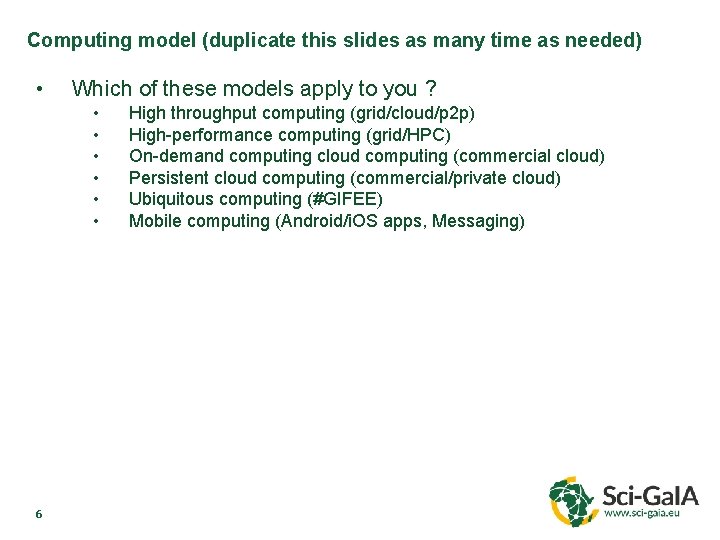 Computing model (duplicate this slides as many time as needed)

• Which of these models apply to you ?
  • High throughput computing (grid/cloud/p2p)
  • High-performance computing (grid/HPC)
  • On-demand computing cloud computing (commercial cloud)
  • Persistent cloud computing (commercial/private cloud)
  • Ubiquitous computing (#GIFEE)
  • Mobile computing (Android/iOS apps, Messaging)

6

Sci-GaIA
www.sci-gaia.eu